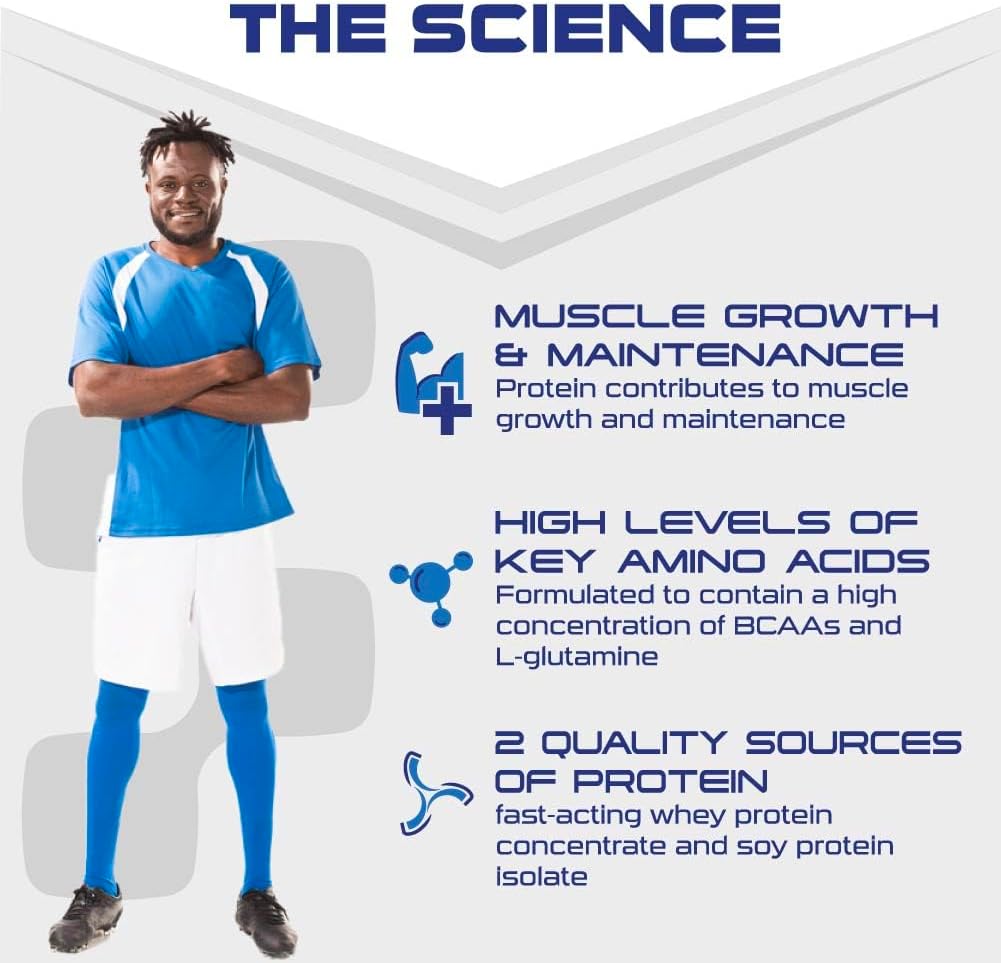 THE SCIENCE

MUSCLE GROWTH & MAINTENANCE
Protein contributes to muscle growth and maintenance

HIGH LEVELS OF KEY AMINO ACIDS
Formulated to contain a high concentration of BCAAs and L-glutamine

2 QUALITY SOURCES OF PROTEIN
fast-acting whey protein concentrate and soy protein isolate